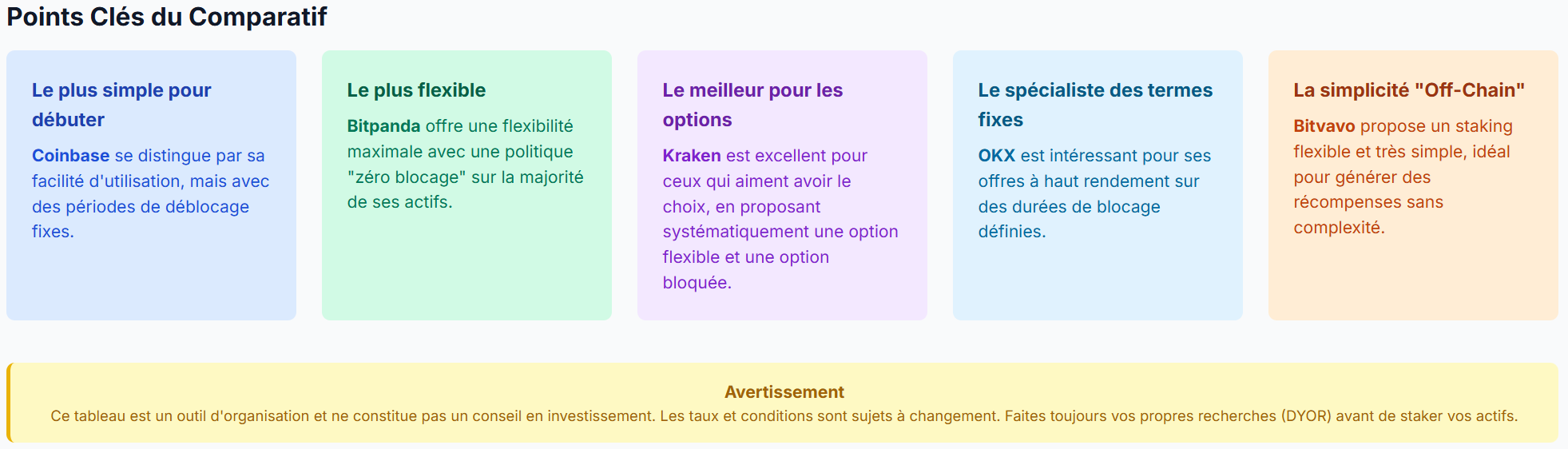 Points Clés du Comparatif

Le plus simple pour débuter

Coinbase se distingue par sa facilité d'utilisation, mais avec des périodes de déblocage fixes.

Le plus flexible

Bitpanda offre une flexibilité maximale avec une politique "zéro blocage" sur la majorité de ses actifs.

Le meilleur pour les options

Kraken est excellent pour ceux qui aiment avoir le choix, en proposant systématiquement une option flexible et une option bloquée.

Le spécialiste des termes fixes

OKX est intéressant pour ses offres à haut rendement sur des durées de blocage définies.

La simplicité "Off-Chain"

Bitvavo propose un staking flexible et très simple, idéal pour générer des récompenses sans complexité.

Avertissement

Ce tableau est un outil d'organisation et ne constitue pas un conseil en investissement. Les taux et conditions sont sujets à changement. Faites toujours vos propres recherches (DYOR) avant de staker vos actifs.